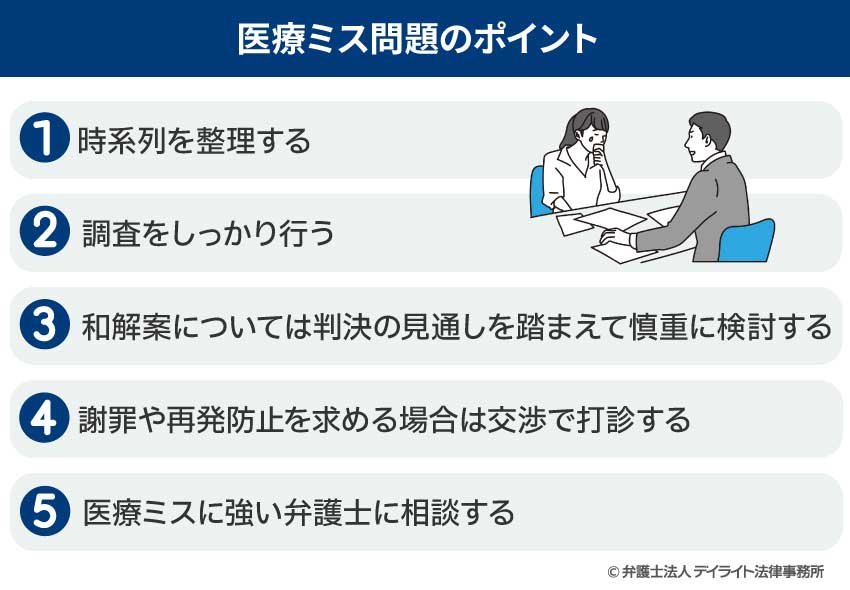 医療ミス問題のポイント

1 時系列を整理する

2 調査をしっかり行う

3 和解案については判決の見通しを踏まえて慎重に検討する

4 謝罪や再発防止を求める場合は交渉で打診する

5 医療ミスに強い弁護士に相談する

© 弁護士法人 デイライト法律事務所